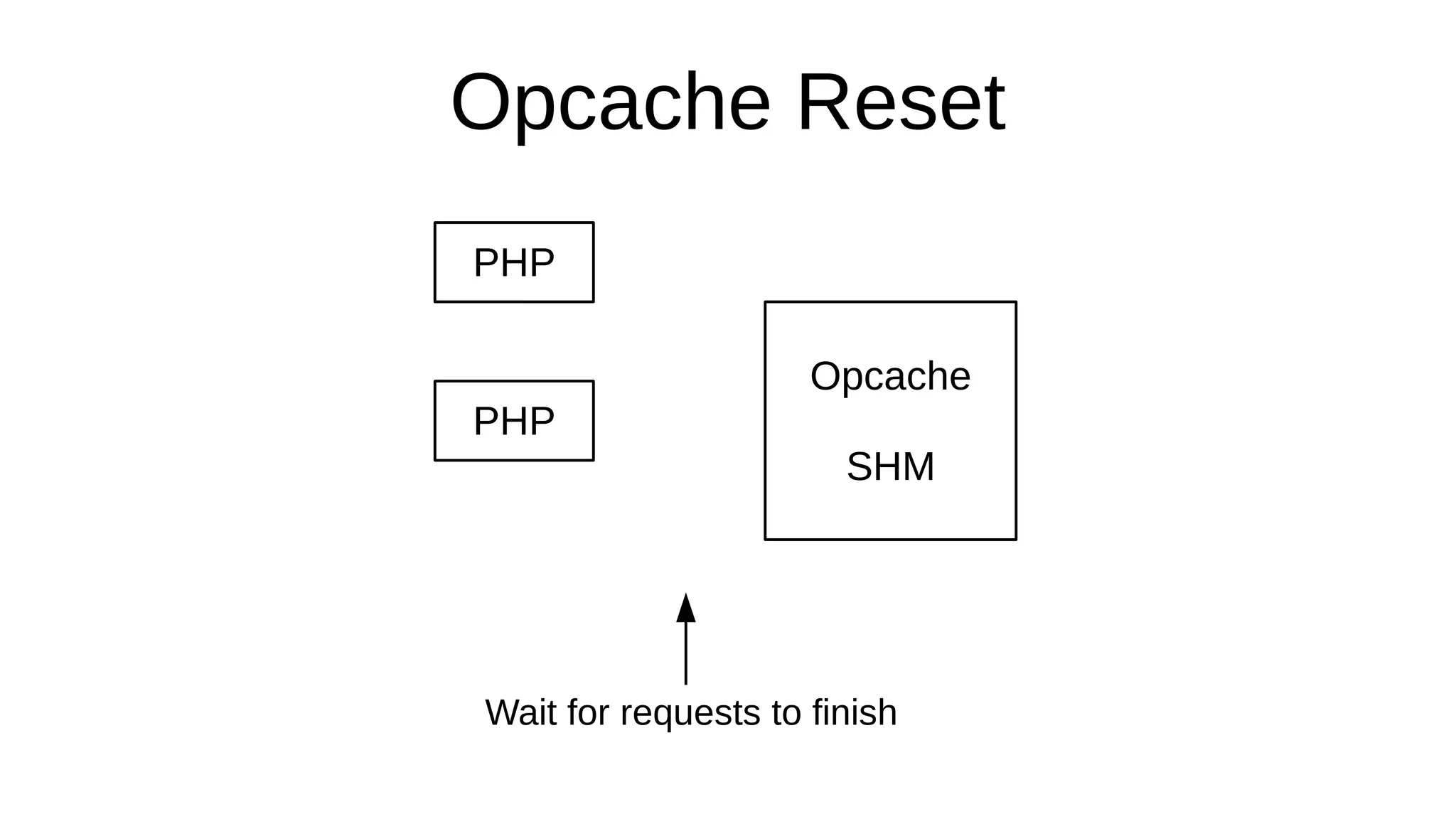 Opcache Reset

PHP

PHP

Opcache

SHM

Wait for requests to finish